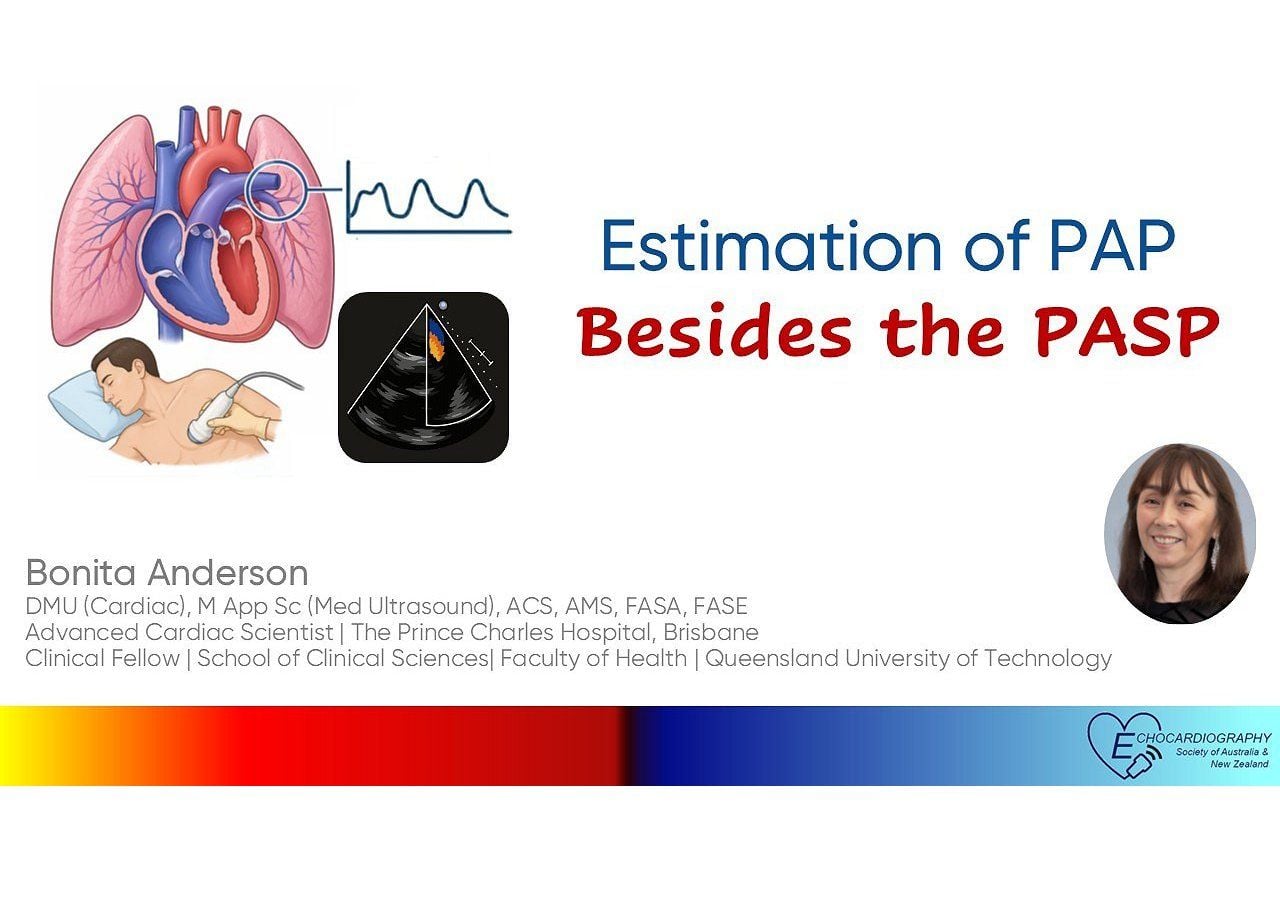 Estimation of PAP
Besides the PASP

Bonita Anderson
DMU (Cardiac), M App Sc (Med Ultrasound), ACS, AMS, FASA, FASE
Advanced Cardiac Scientist | The Prince Charles Hospital, Brisbane
Clinical Fellow | School of Clinical Sciences| Faculty of Health | Queensland University of Technology

ECHOCARDIOGRAPHY
Society of Australia & New Zealand